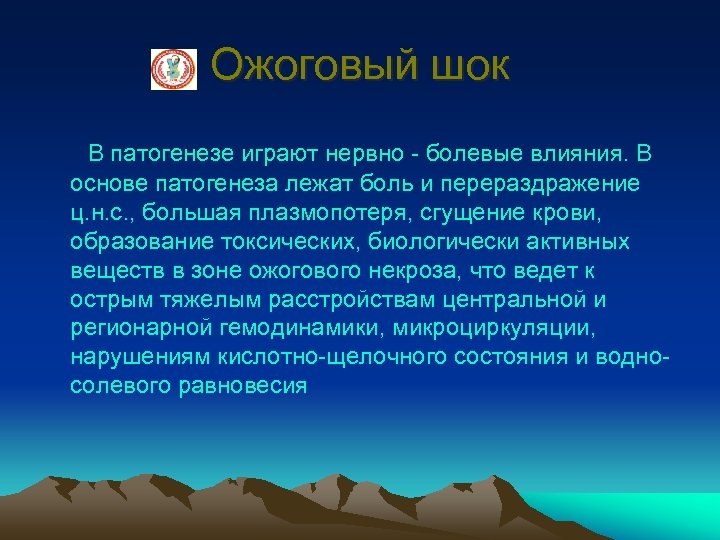 Ожоговый шок

В патогенезе играют нервно - болевые влияния. В основе патогенеза лежат боль и перераздражение ц.н.с., большая плазмопотеря, сгущение крови, образование токсических, биологически активных веществ в зоне ожогового некроза, что ведет к острым тяжелым расстройствам центральной и регионарной гемодинамики, микроциркуляции, нарушениям кислотно-щелочного состояния и водно-солевого равновесия